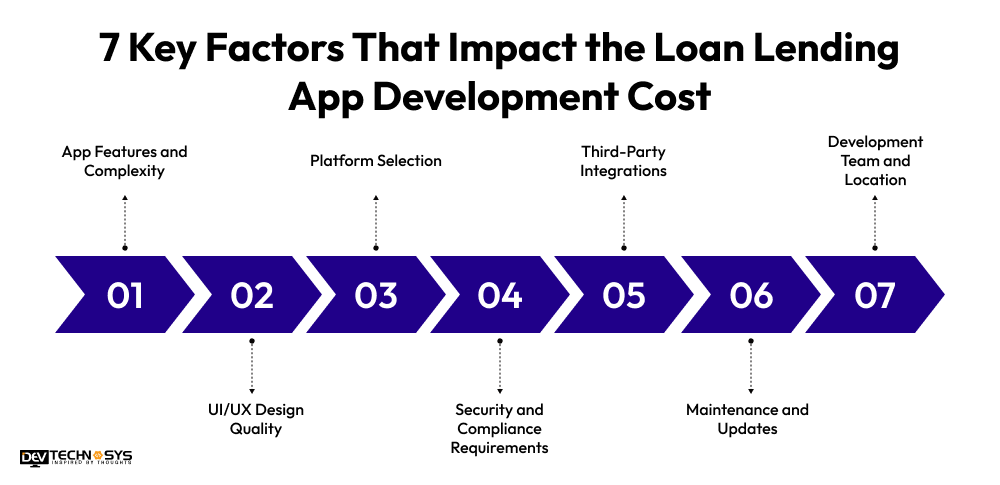 7 Key Factors That Impact the Loan Lending App Development Cost

App Features and Complexity

Platform Selection

Third-Party Integrations

Development Team and Location

01

02

03

04

05

06

07

UI/UX Design Quality

Security and Compliance Requirements

Maintenance and Updates

DEV TECHNOSYS
INSPIRED BY THOUGHTS